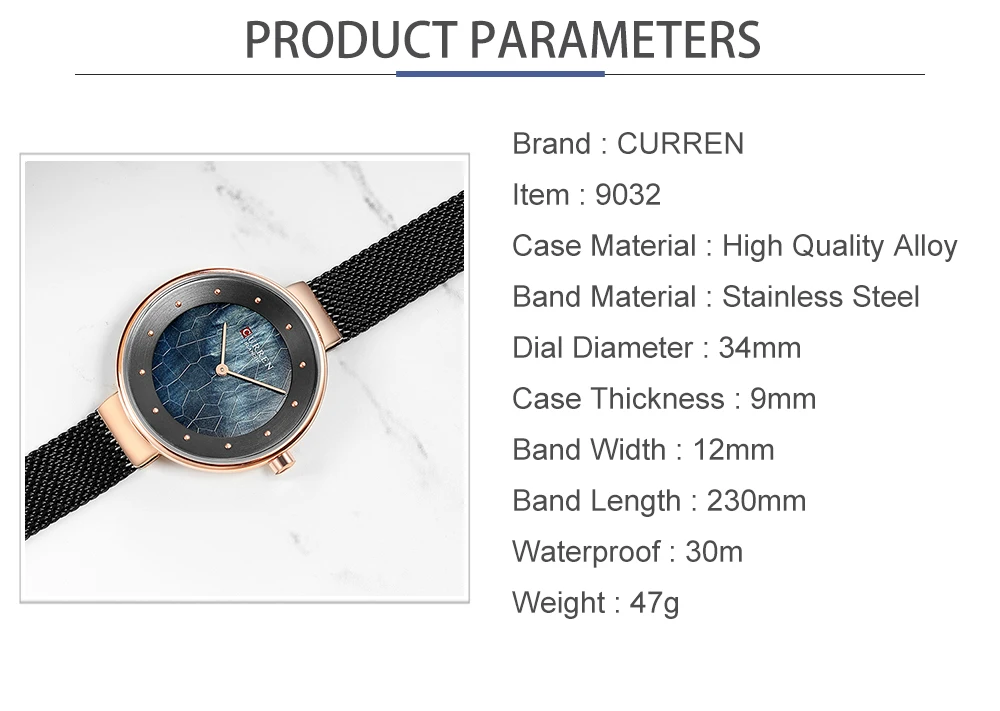 PRODUCT PARAMETERS

CURREN

Brand : CURREN
Item : 9032
Case Material : High Quality Alloy
Band Material : Stainless Steel
Dial Diameter : 34mm
Case Thickness : 9mm
Band Width : 12mm
Band Length : 230mm
Waterproof : 30m
Weight : 47g